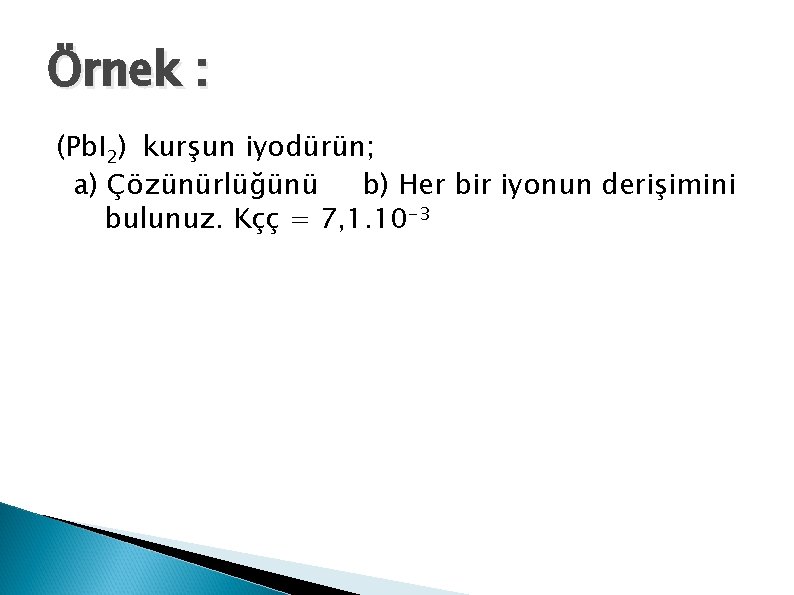 Örnek :

($PbI_2$) kurşun iyodürün;

a) Çözünürlüğünü b) Her bir iyonun derişimini bulunuz. Kçç = $7,1.10^{-3}$